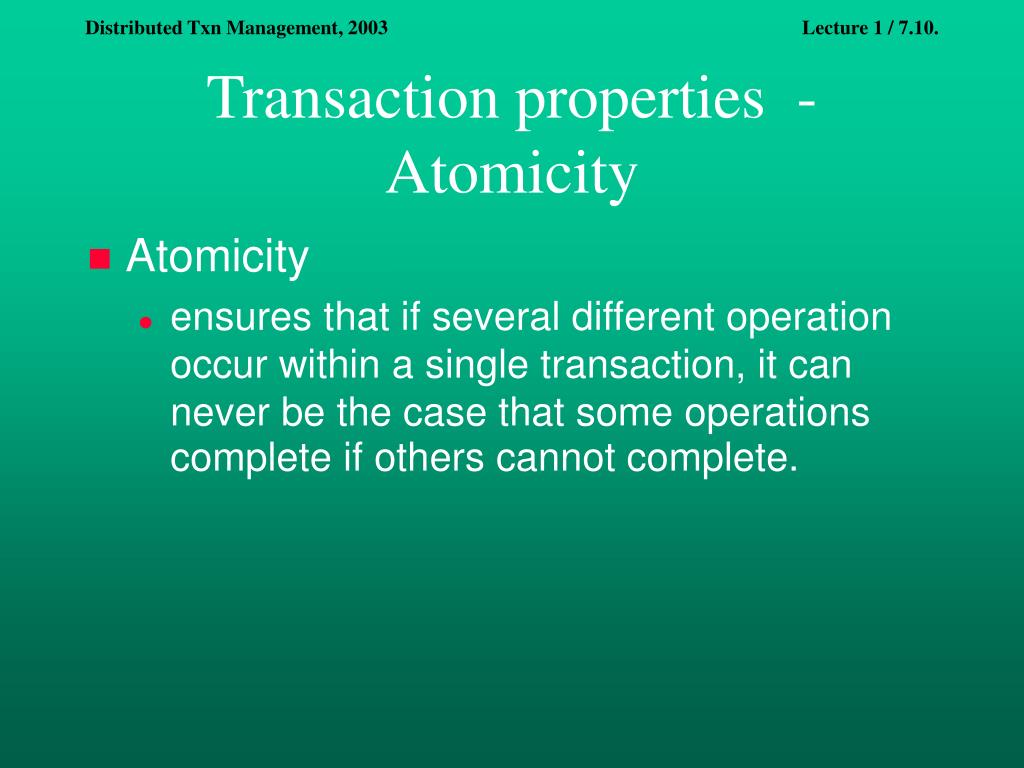 Distributed Txn Management, 2003

Lecture 1 / 7.10.

Transaction properties - Atomicity

Atomicity

ensures that if several different operation occur within a single transaction, it can never be the case that some operations complete if others cannot complete.